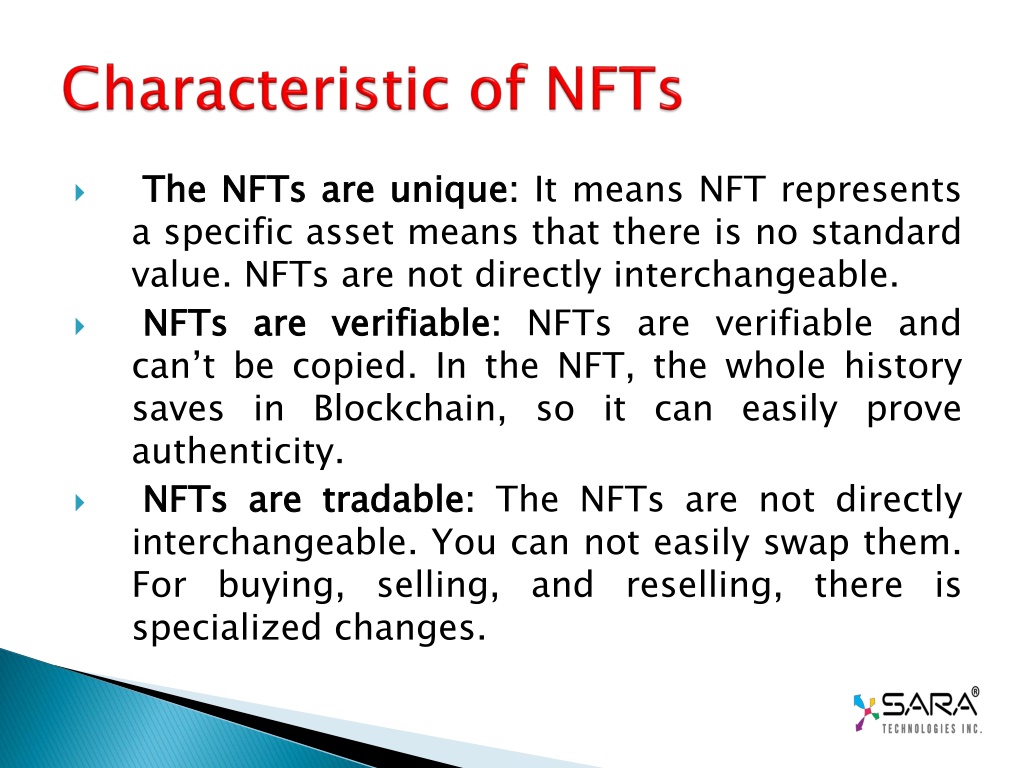 Characteristic of NFTs

The NFTs are unique: It means NFT represents a specific asset means that there is no standard value. NFTs are not directly interchangeable.

NFTs are verifiable: NFTs are verifiable and can't be copied. In the NFT, the whole history saves in Blockchain, so it can easily prove authenticity.

NFTs are tradable: The NFTs are not directly interchangeable. You can not easily swap them. For buying, selling, and reselling, there is specialized changes.

SARA®
TECHNOLOGIES INC.